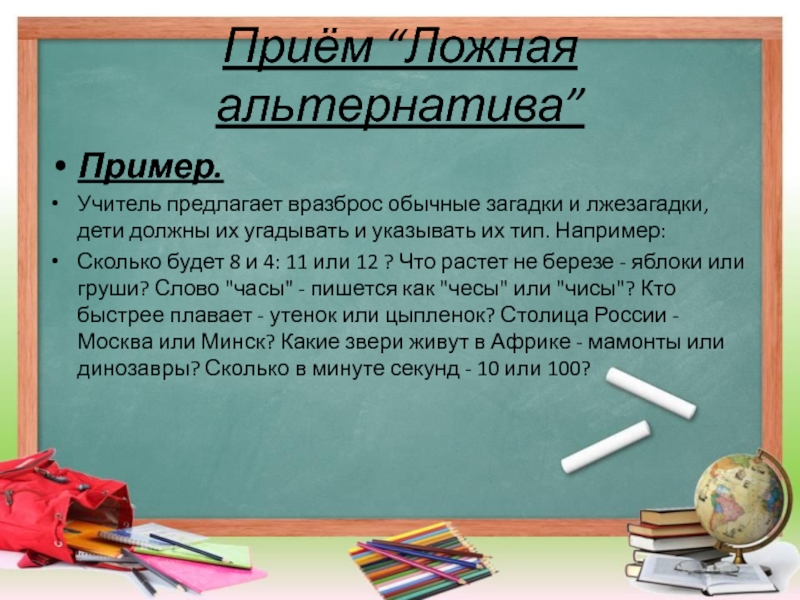 Приём “Ложная альтернатива”

• Пример.

• Учитель предлагает вразброс обычные загадки и лжезагадки, дети должны их угадывать и указывать их тип. Например:

• Сколько будет 8 и 4: 11 или 12 ? Что растет не березе - яблоки или груши? Слово "часы" - пишется как "чесы" или "чисы"? Кто быстрее плавает - утенок или цыпленок? Столица России - Москва или Минск? Какие звери живут в Африке - мамонты или динозавры? Сколько в минуте секунд - 10 или 100?